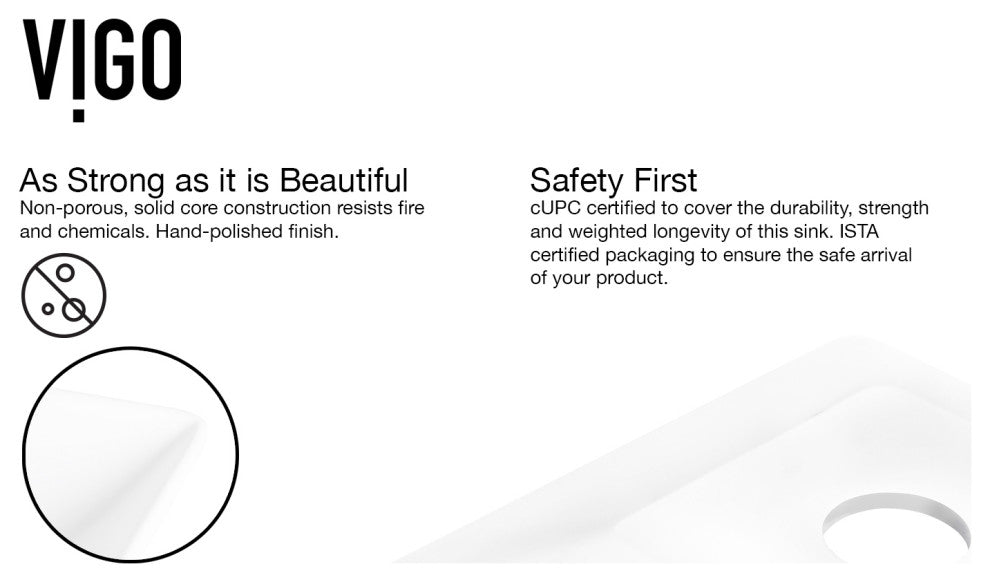 VIGO

As Strong as it is Beautiful
Non-porous, solid core construction resists fire and chemicals. Hand-polished finish.

Safety First
cUPC certified to cover the durability, strength and weighted longevity of this sink. ISTA certified packaging to ensure the safe arrival of your product.